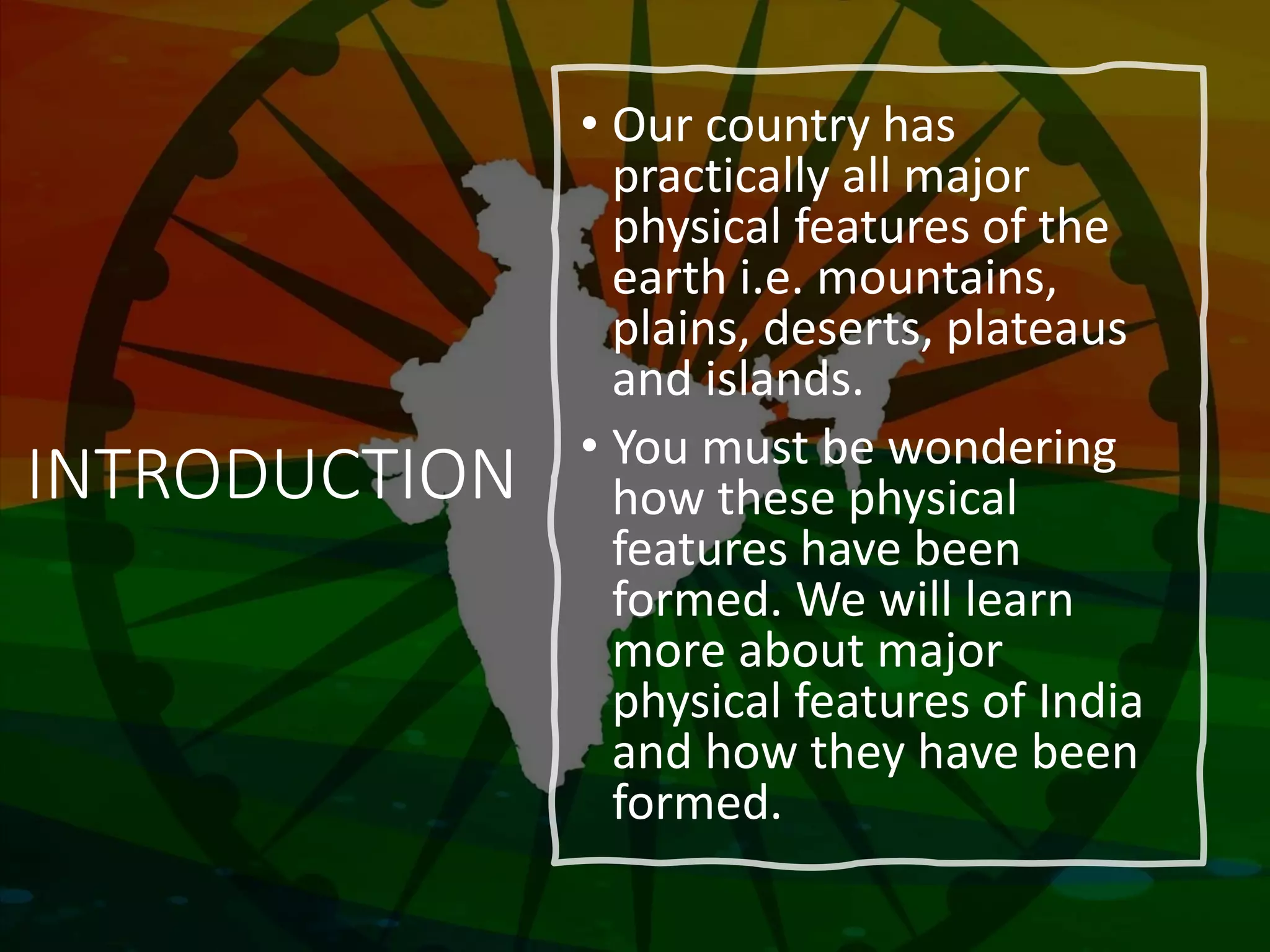 INTRODUCTION

• Our country has practically all major physical features of the earth i.e. mountains, plains, deserts, plateaus and islands.

• You must be wondering how these physical features have been formed. We will learn more about major physical features of India and how they have been formed.